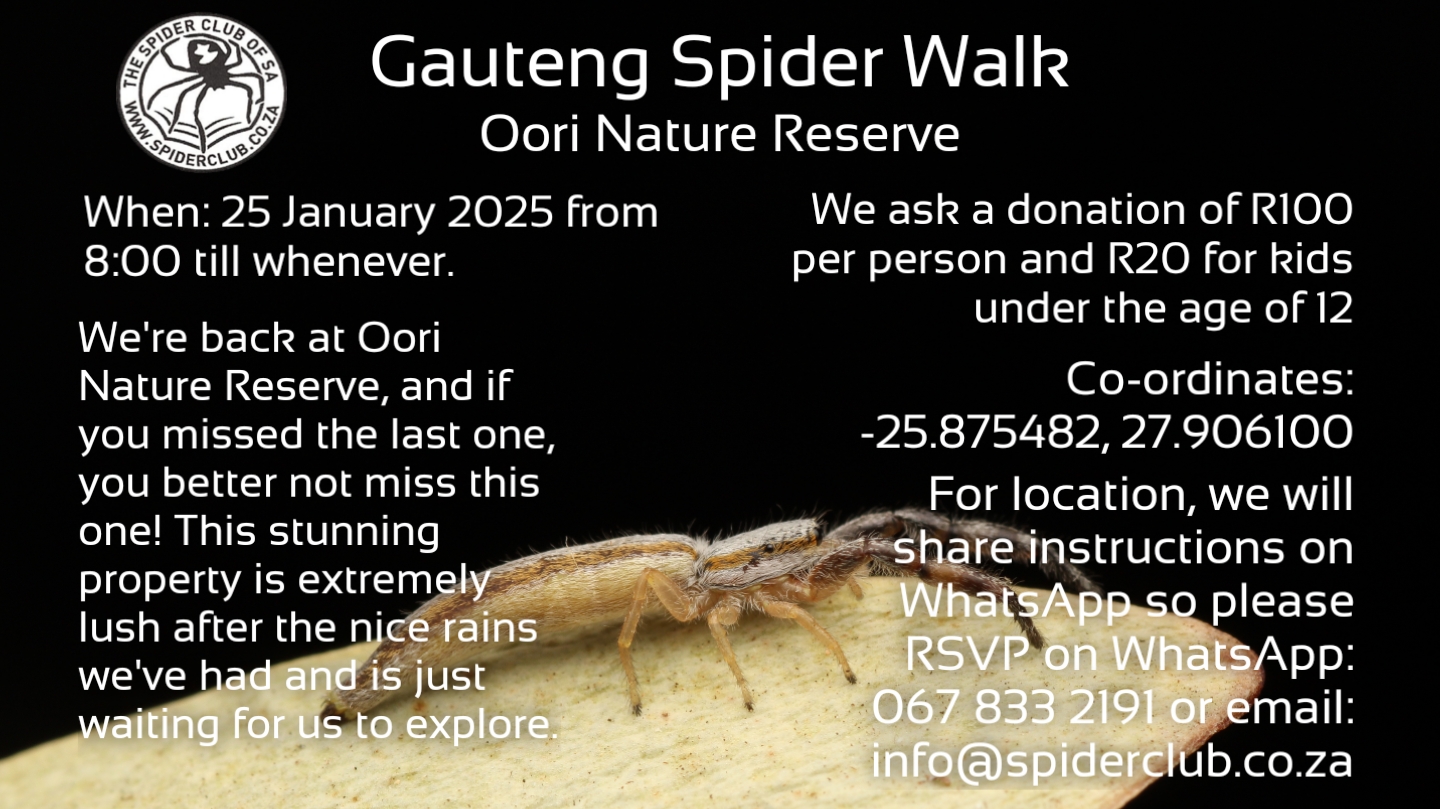 THE SPIDER CLUB OF SA
WWW.SPIDERCLUB.CO.ZA

Gauteng Spider Walk
Oori Nature Reserve

When: 25 January 2025 from 8:00 till whenever.

We're back at Oori Nature Reserve, and if you missed the last one, you better not miss this one! This stunning property is extremely lush after the nice rains we've had and is just waiting for us to explore.

We ask a donation of R100 per person and R20 for kids under the age of 12

Co-ordinates: -25.875482, 27.906100

For location, we will share instructions on WhatsApp so please RSVP on WhatsApp: 067 833 2191 or email: info@spiderclub.co.za